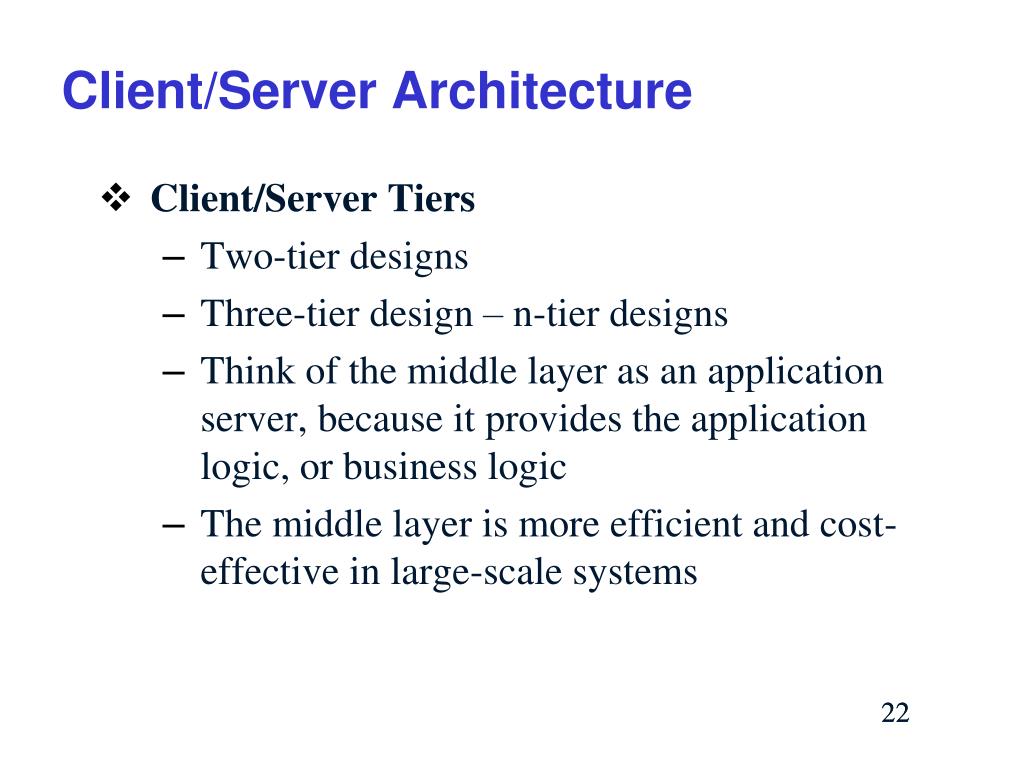 Client/Server Architecture

❖ Client/Server Tiers

– Two-tier designs

– Three-tier design – n-tier designs

– Think of the middle layer as an application server, because it provides the application logic, or business logic

– The middle layer is more efficient and cost-effective in large-scale systems

22